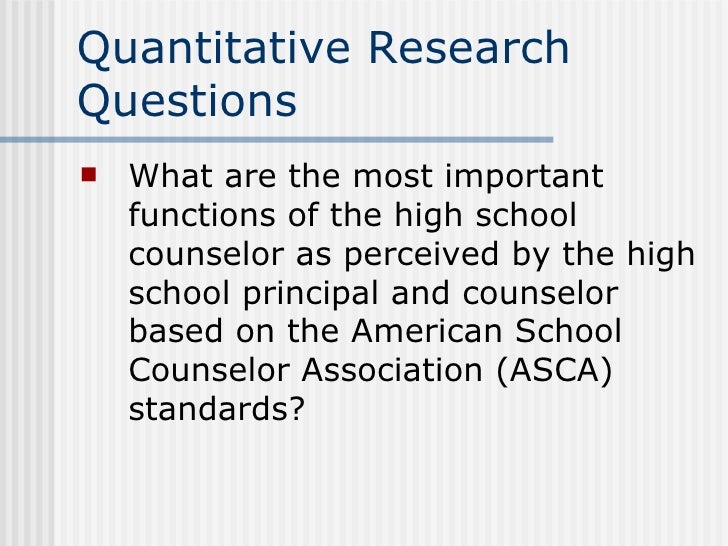 Quantitative Research Questions

What are the most important functions of the high school counselor as perceived by the high school principal and counselor based on the American School Counselor Association (ASCA) standards?